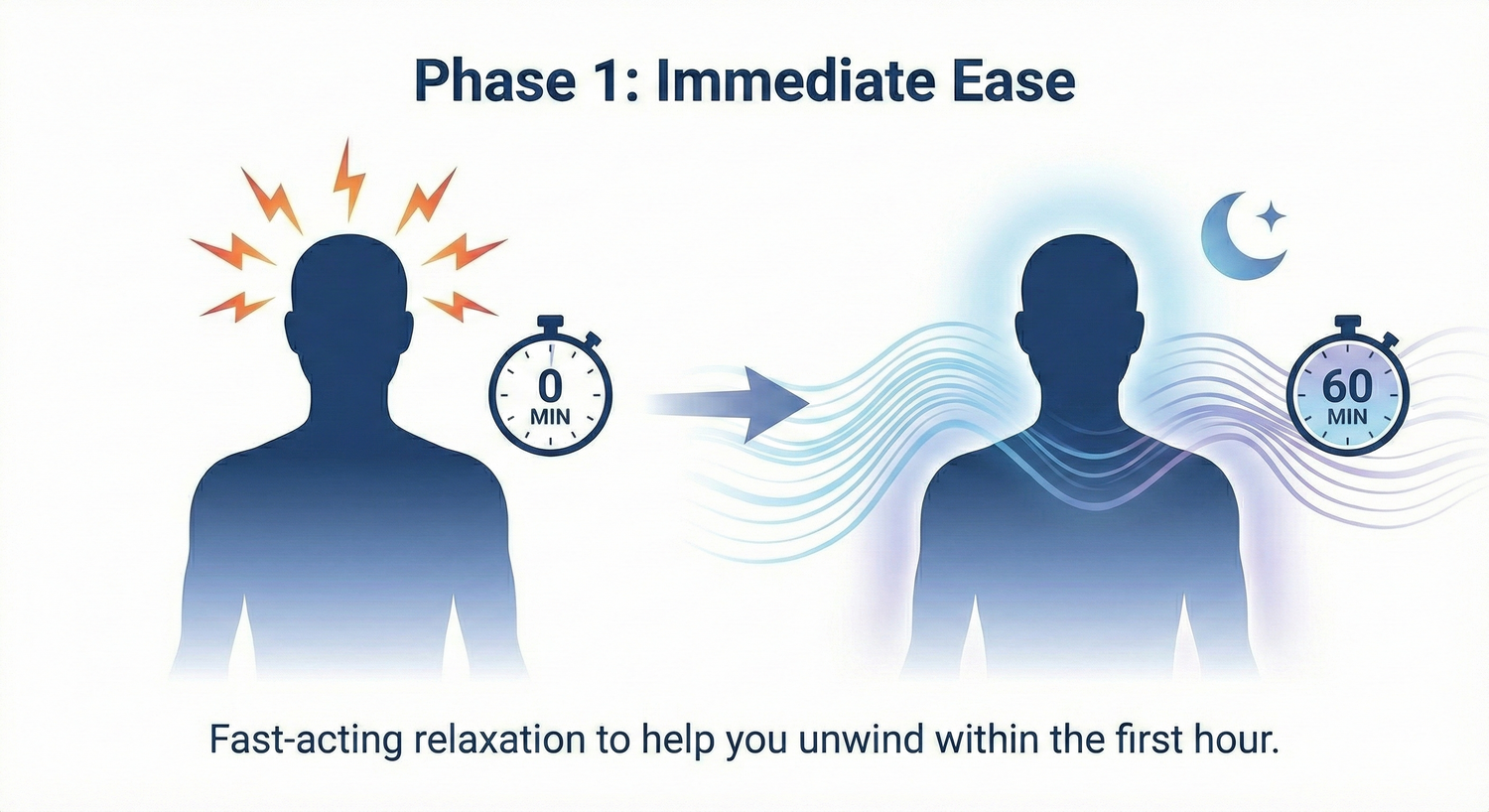 Phase 1: Immediate Ease

0
MIN

60
MIN

Fast-acting relaxation to help you unwind within the first hour.